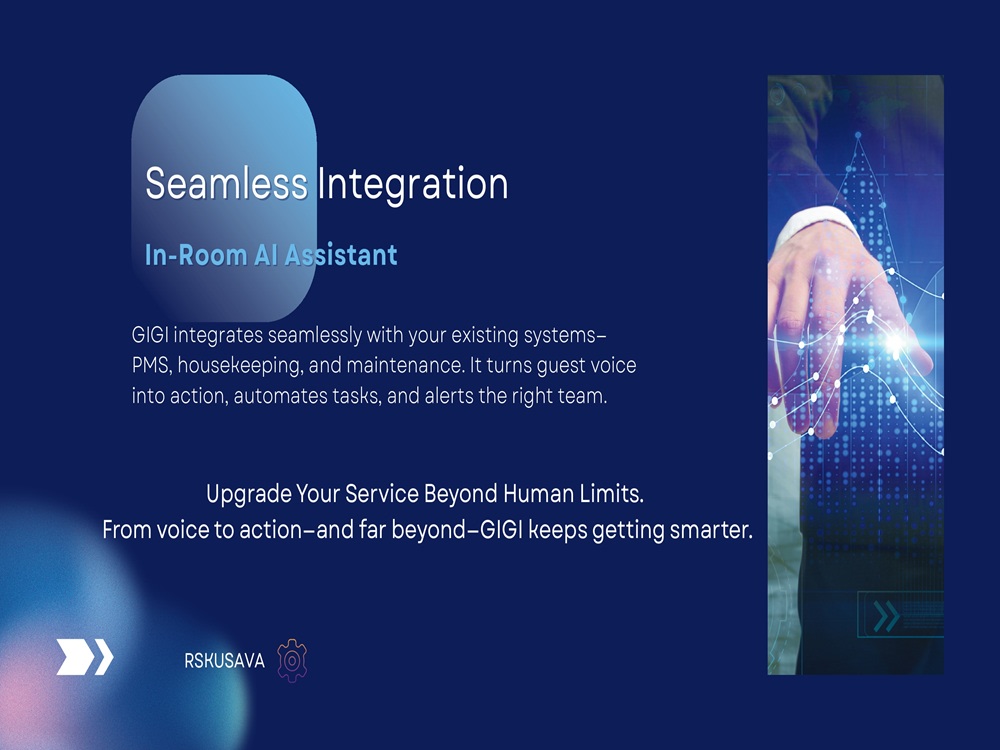 Seamless Integration

In-Room AI Assistant

GIGI integrates seamlessly with your existing systems–PMS, housekeeping, and maintenance. It turns guest voice into action, automates tasks, and alerts the right team.

Upgrade Your Service Beyond Human Limits.
From voice to action–and far beyond–GIGI keeps getting smarter.

RSKUSAVA